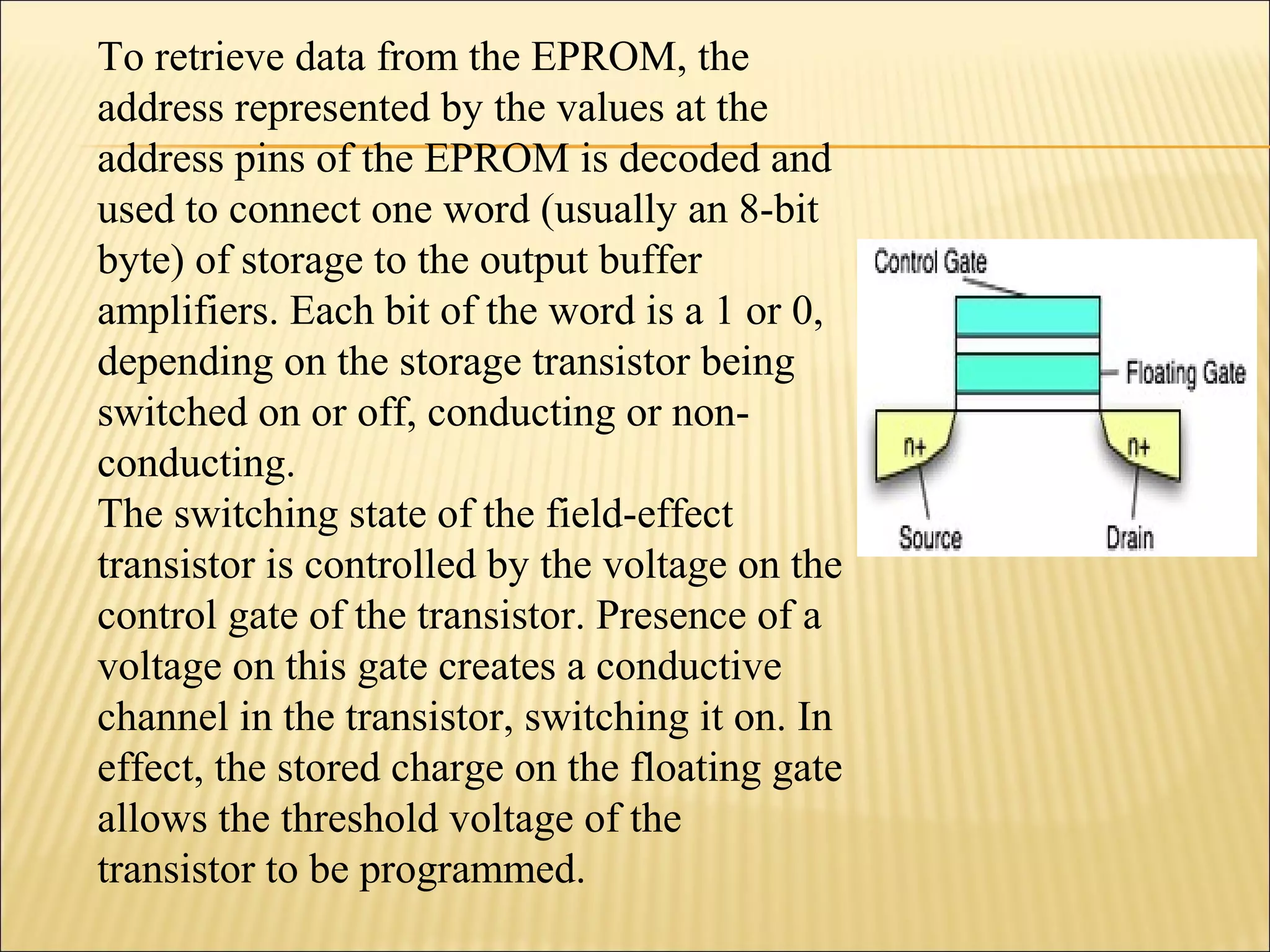 To retrieve data from the EPROM, the address represented by the values at the address pins of the EPROM is decoded and used to connect one word (usually an 8-bit byte) of storage to the output buffer amplifiers. Each bit of the word is a 1 or 0, depending on the storage transistor being switched on or off, conducting or non-conducting.
The switching state of the field-effect transistor is controlled by the voltage on the control gate of the transistor. Presence of a voltage on this gate creates a conductive channel in the transistor, switching it on. In effect, the stored charge on the floating gate allows the threshold voltage of the transistor to be programmed.

Control Gate
Floating Gate
n+
n+
Source
Drain